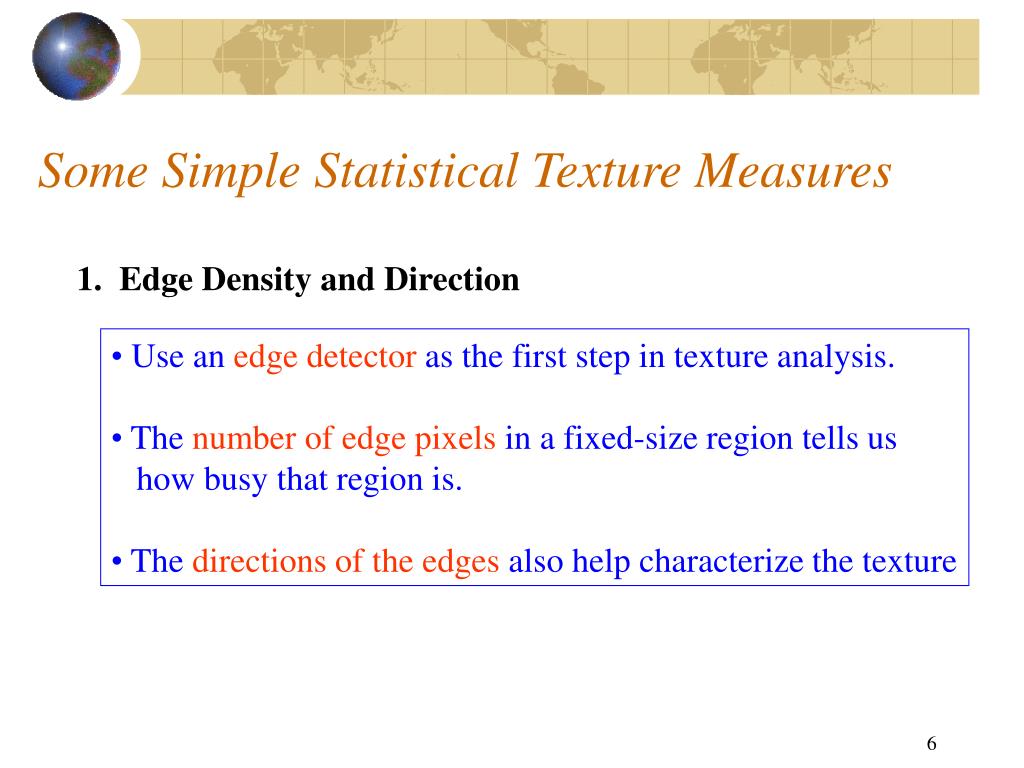 Some Simple Statistical Texture Measures

1. Edge Density and Direction

• Use an edge detector as the first step in texture analysis.

• The number of edge pixels in a fixed-size region tells us how busy that region is.

• The directions of the edges also help characterize the texture

6